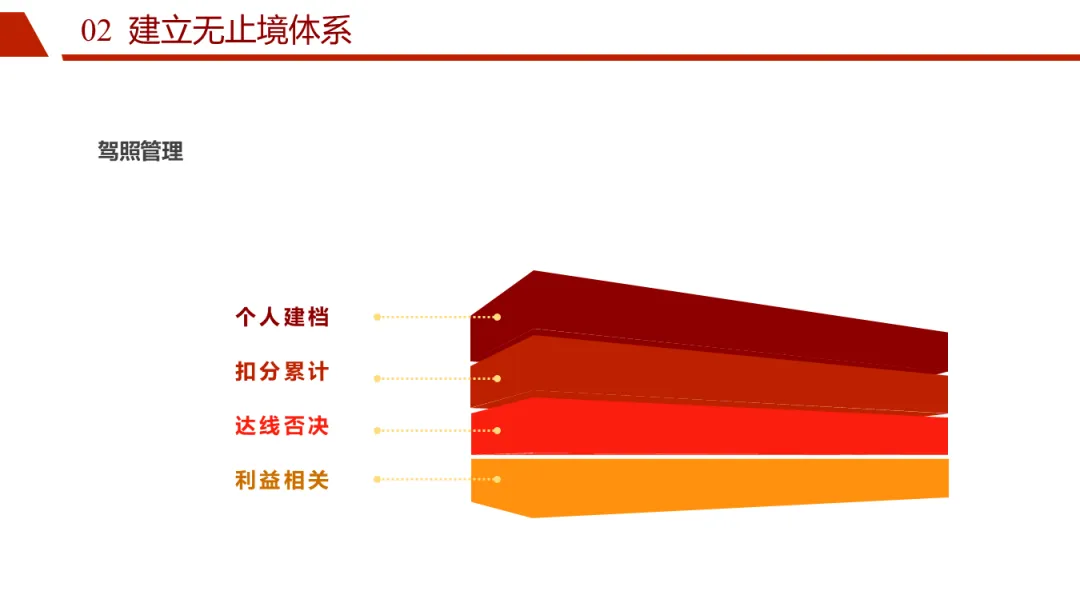 02 建立无止境体系

驾照管理

个人建档

扣分累计

达线否决

利益相关